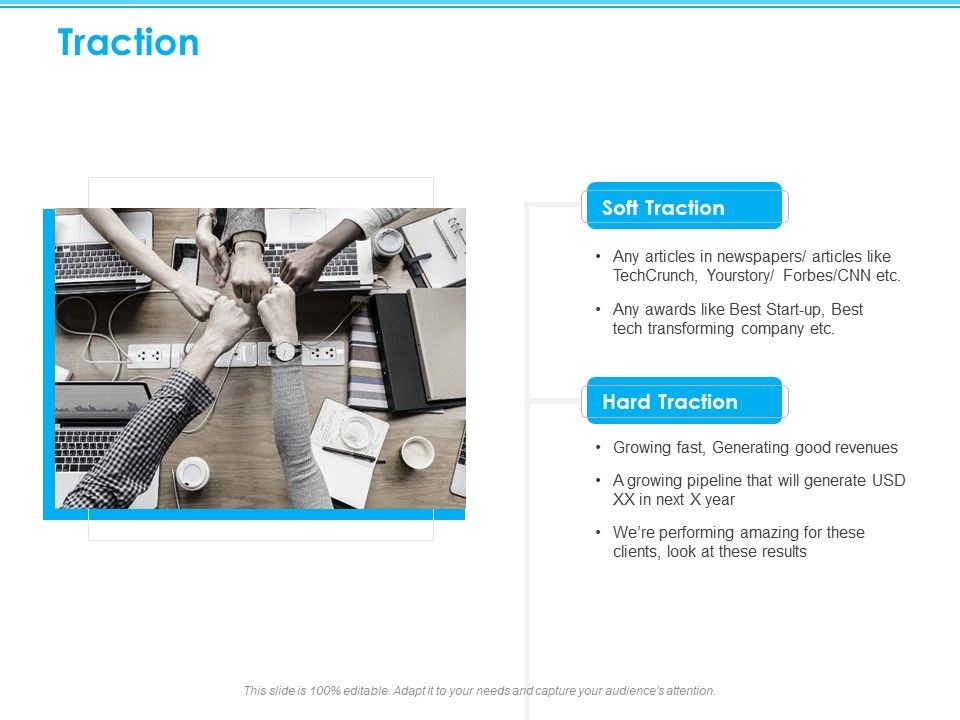 Traction

Soft Traction

• Any articles in newspapers/ articles like TechCrunch, Yourstory/ Forbes/CNN etc.

• Any awards like Best Start-up, Best tech transforming company etc.

Hard Traction

• Growing fast, Generating good revenues

• A growing pipeline that will generate USD XX in next X year

• We're performing amazing for these clients, look at these results

This slide is 100% editable. Adapt it to your needs and capture your audience's attention.